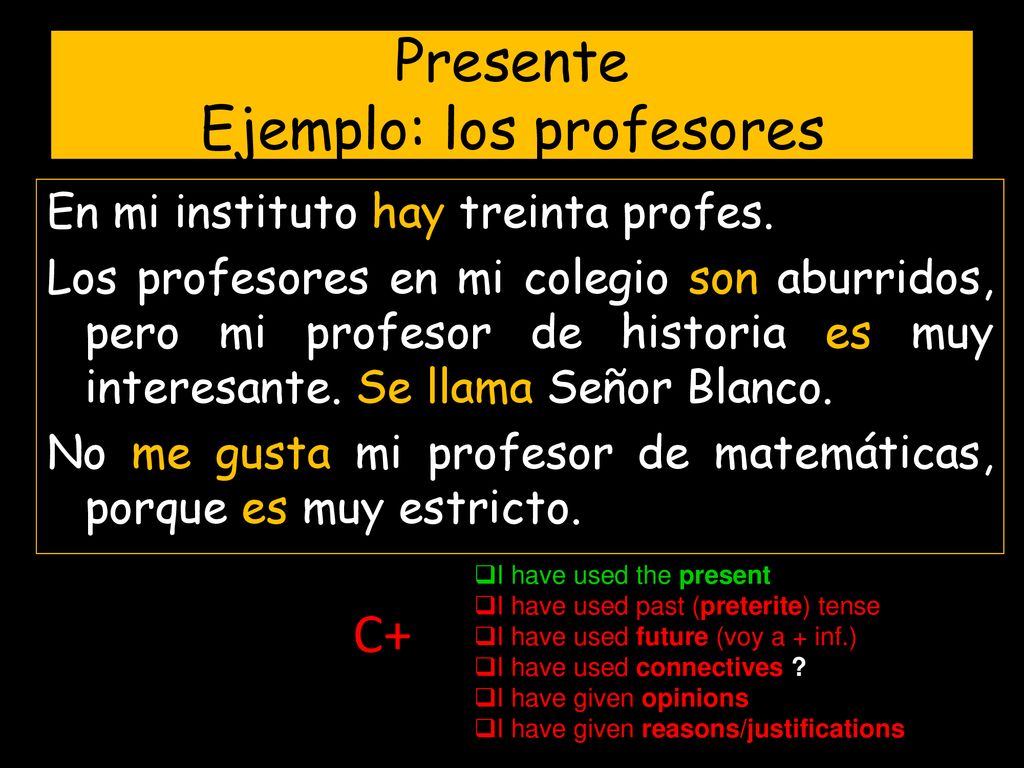 Presente
Ejemplo: los profesores

En mi instituto hay treinta profes.

Los profesores en mi colegio son aburridos, pero mi profesor de historia es muy interesante. Se llama Señor Blanco.

No me gusta mi profesor de matemáticas, porque es muy estricto.

C+

❑I have used the present
❑I have used past (preterite) tense
❑I have used future (voy a + inf.)
❑I have used connectives ?
❑I have given opinions
❑I have given reasons/justifications